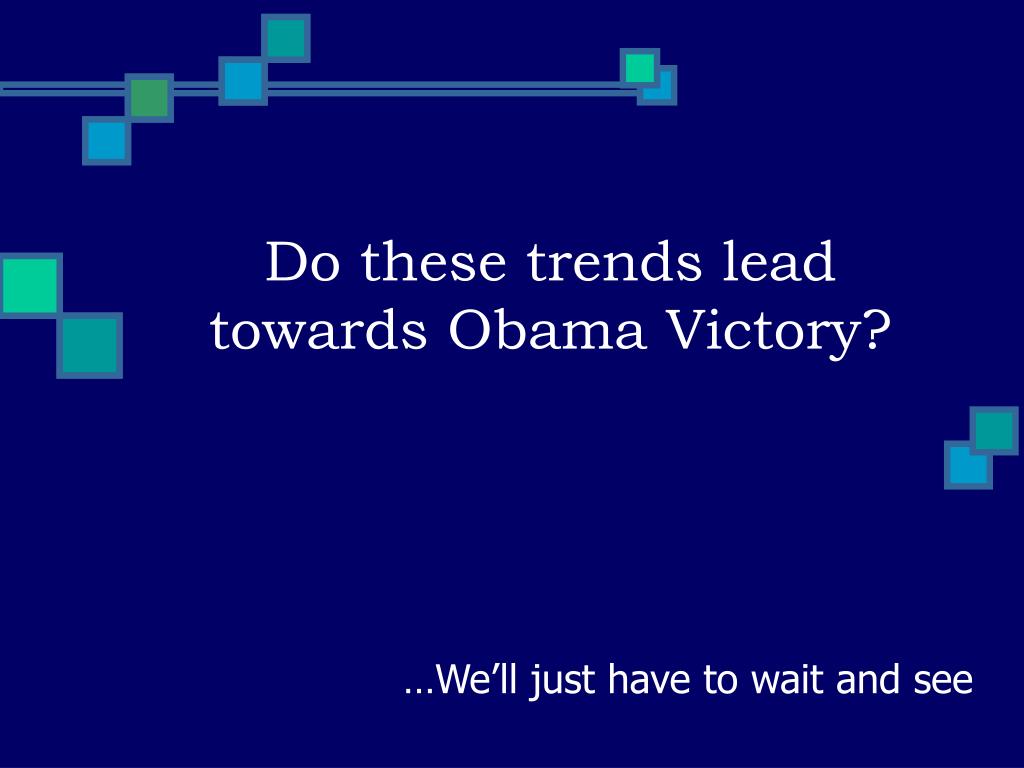 Do these trends lead towards Obama Victory?

…We’ll just have to wait and see